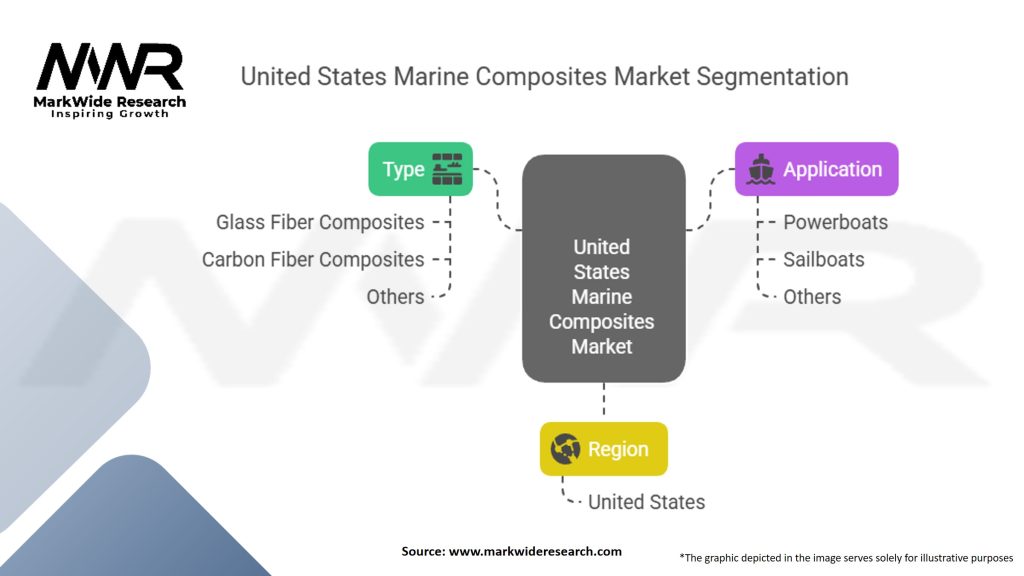 MWR
MarkWide Research
Inspiring Growth

United States Marine Composites Market Segmentation

Type

Glass Fiber Composites
Carbon Fiber Composites
Others

United States Marine Composites Market

Application

Powerboats
Sailboats
Others

Region

United States

Source: www.markwideresearch.com

*The graphic depicted in the image serves solely for illustrative purposes